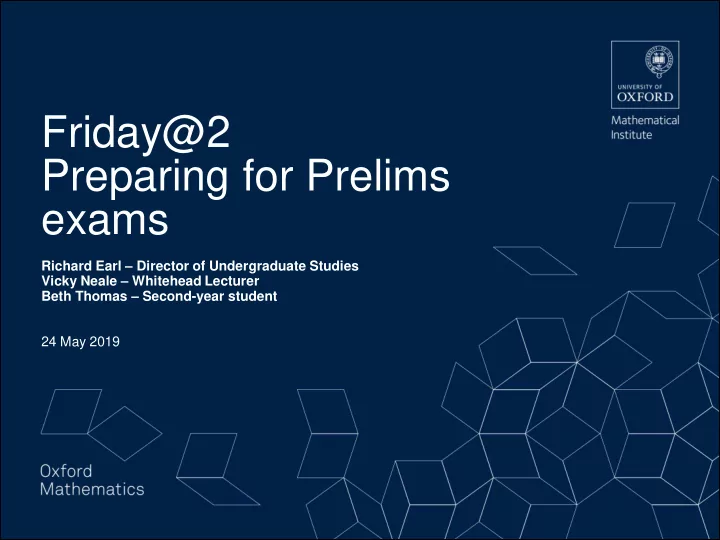 UNIVERSITY OF OXFORD

Mathematical Institute

Friday@2
Preparing for Prelims exams

Richard Earl – Director of Undergraduate Studies
Vicky Neale – Whitehead Lecturer
Beth Thomas – Second-year student

24 May 2019

Oxford Mathematics